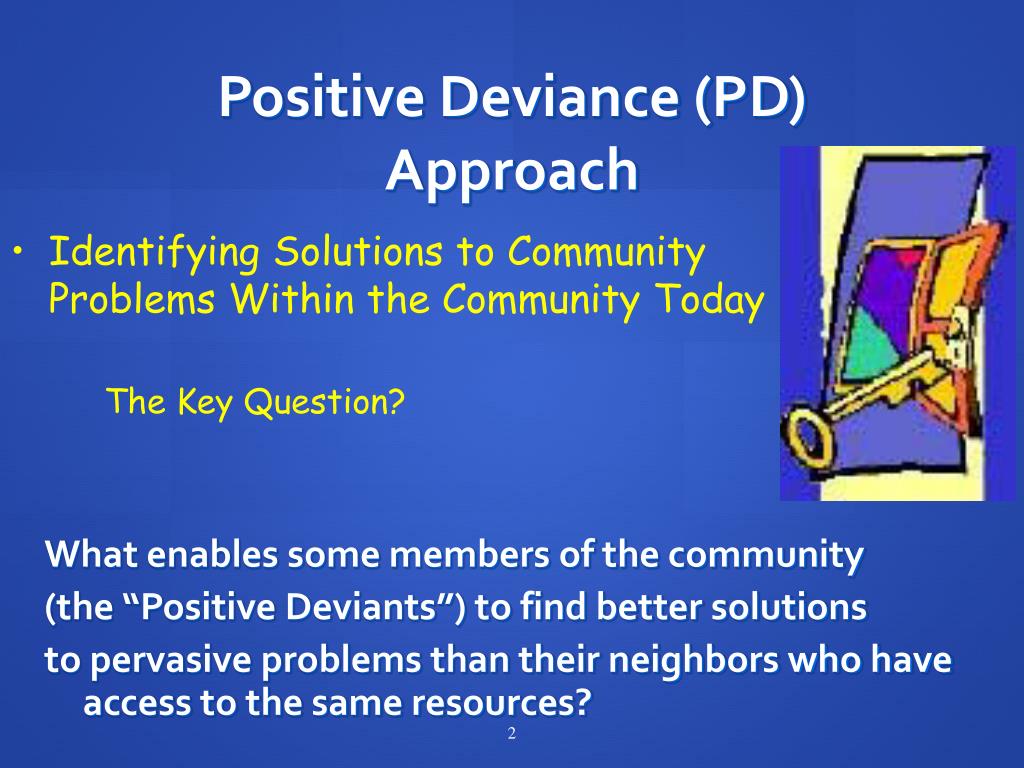 Positive Deviance (PD) Approach

• Identifying Solutions to Community Problems Within the Community Today

The Key Question?

What enables some members of the community (the “Positive Deviants”) to find better solutions to pervasive problems than their neighbors who have access to the same resources?

2